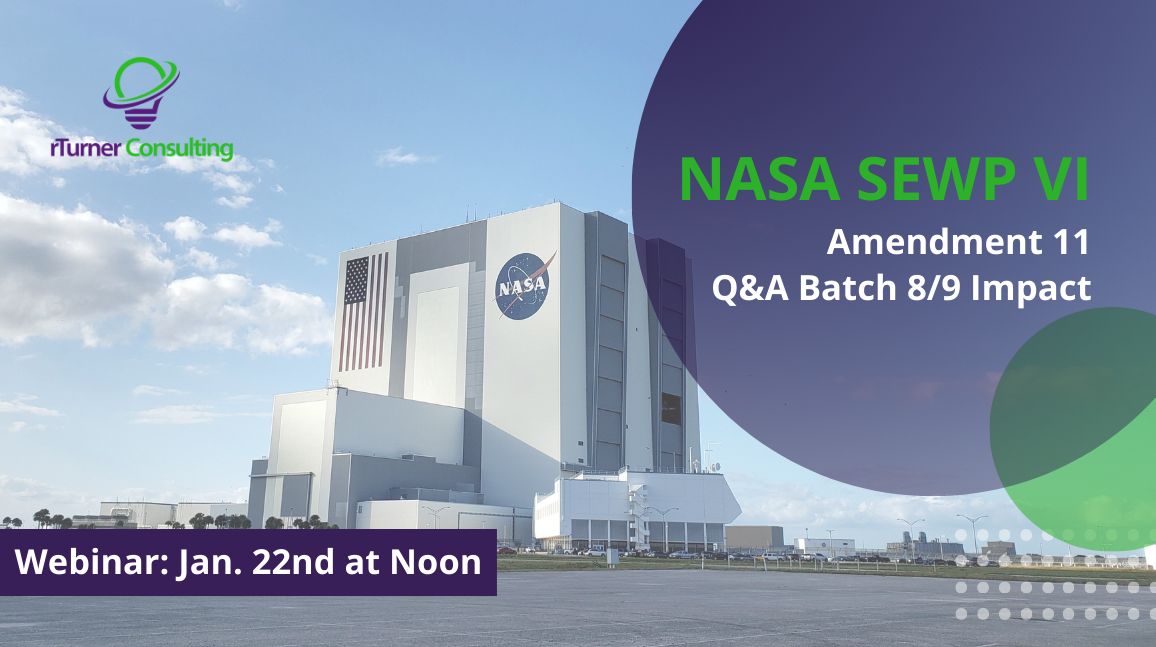 rTurner Consulting

NASA SEWP VI

Amendment 11
Q&A Batch 8/9 Impact

NASA

Webinar: Jan. 22nd at Noon